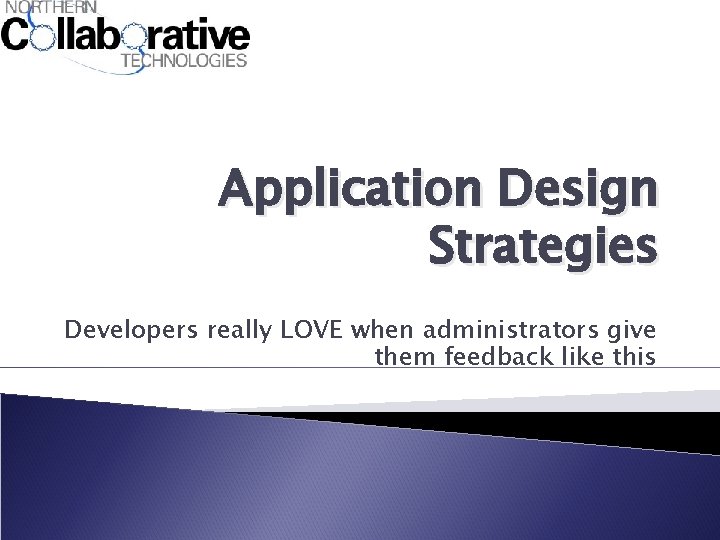 NORTHERN
Collaborative
TECHNOLOGIES

Application Design Strategies

Developers really LOVE when administrators give them feedback like this